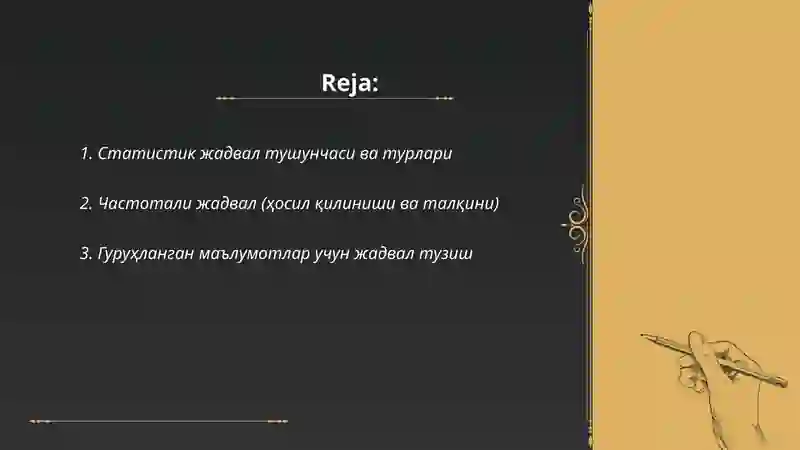 Reja:

1. Статистик жадвал тушунчаси ва турлари

2. Частотали жадвал (ҳосил қилиниши ва талқини)

3. Гуруҳланган маълумотлар учун жадвал тузиш